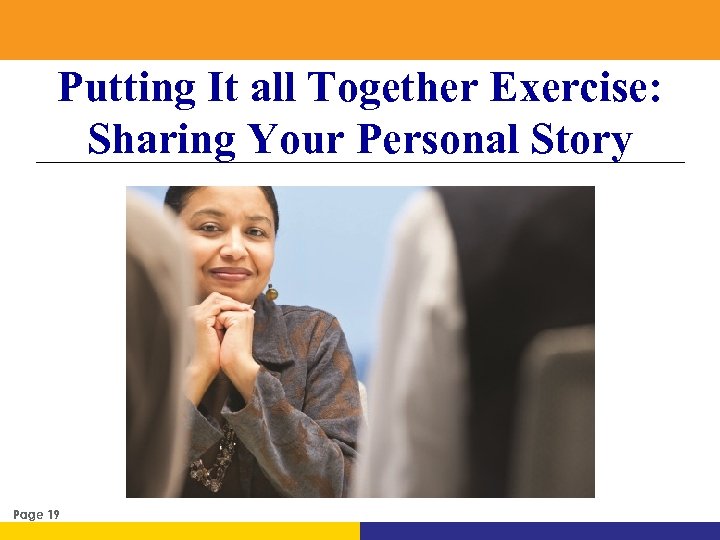 Putting It all Together Exercise: Sharing Your Personal Story

Page 19